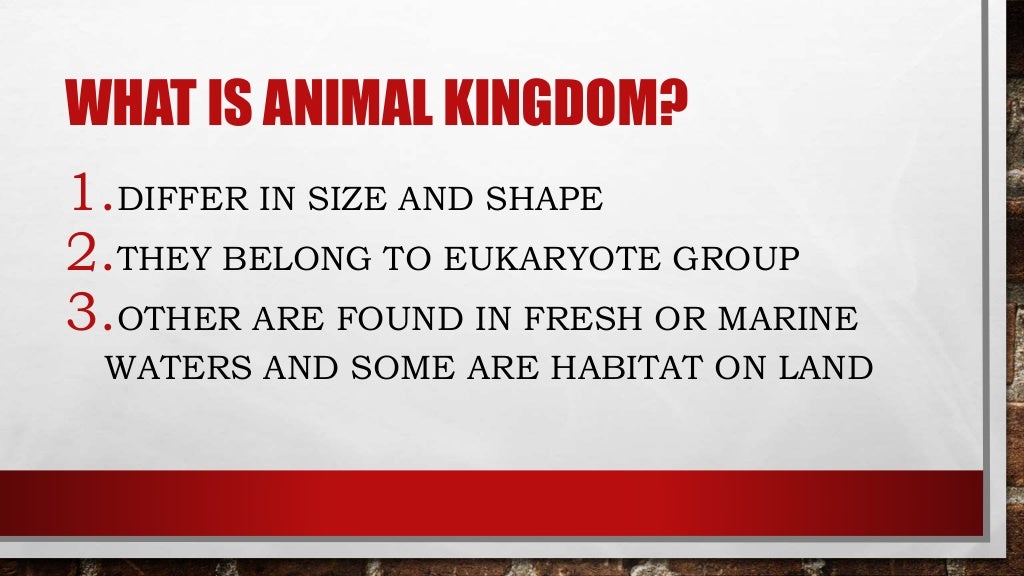 WHAT IS ANIMAL KINGDOM?

1. DIFFER IN SIZE AND SHAPE
2. THEY BELONG TO EUKARYOTE GROUP
3. OTHER ARE FOUND IN FRESH OR MARINE WATERS AND SOME ARE HABITAT ON LAND